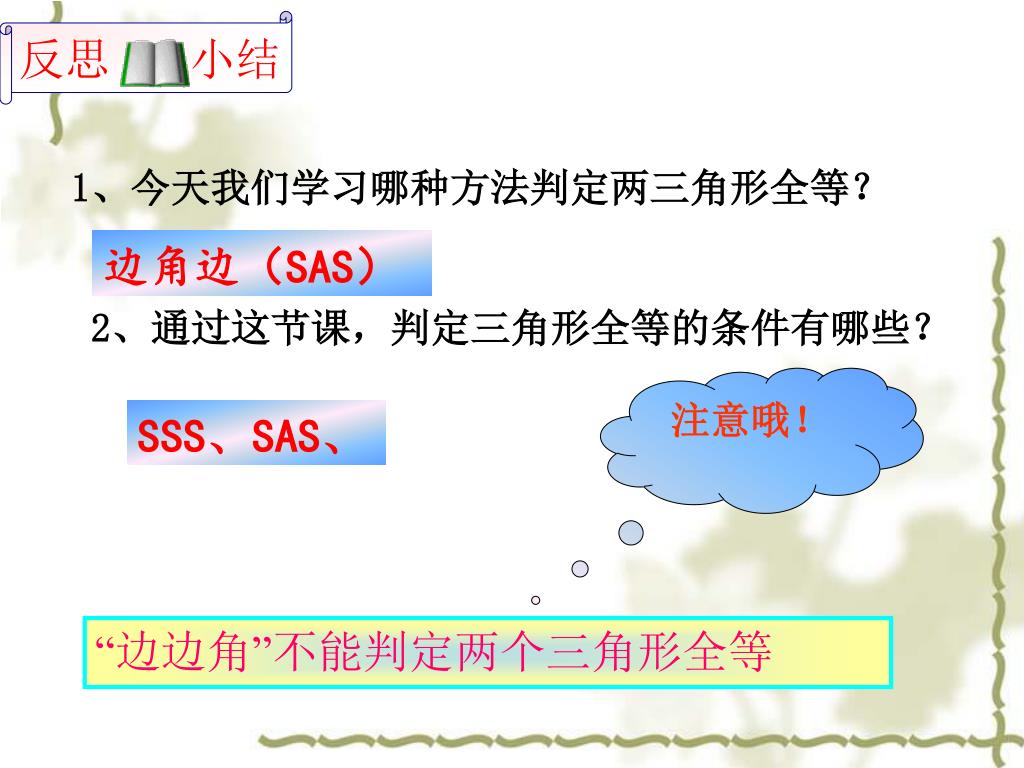 反思 小结

1、今天我们学习哪种方法判定两三角形全等？

边角边（SAS）

2、通过这节课，判定三角形全等的条件有哪些？

SSS、SAS、

注意哦！

“边边角”不能判定两个三角形全等